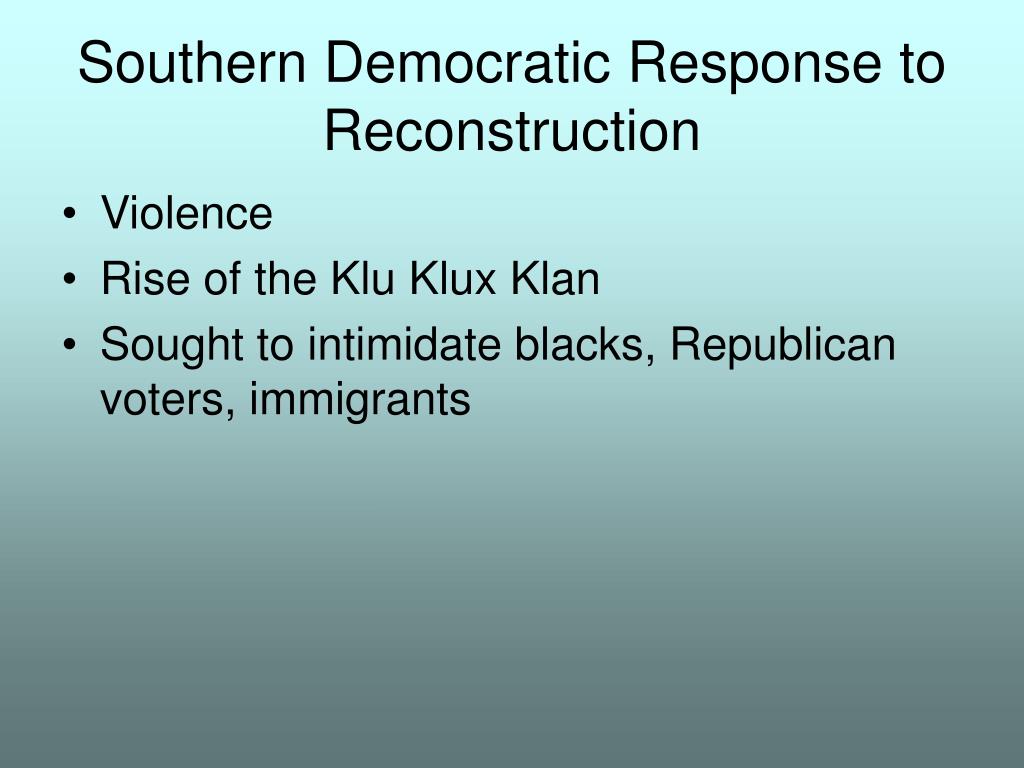 Southern Democratic Response to Reconstruction

• Violence
• Rise of the Klu Klux Klan
• Sought to intimidate blacks, Republican voters, immigrants